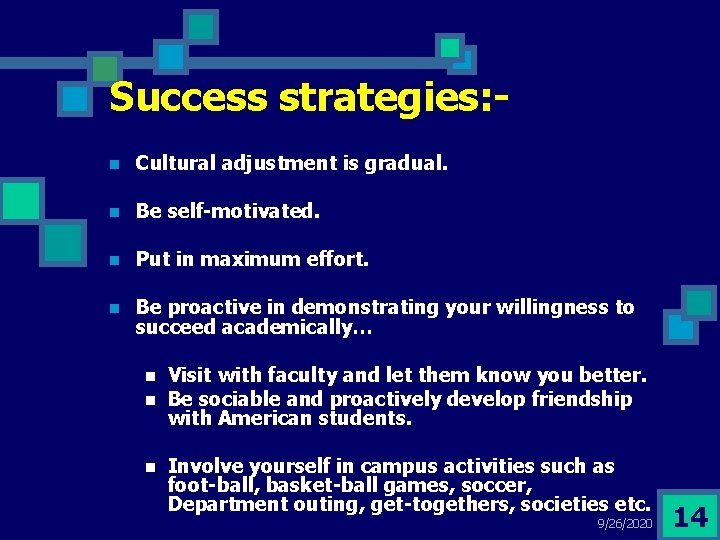 Success strategies:-

Cultural adjustment is gradual.

Be self-motivated.

Put in maximum effort.

Be proactive in demonstrating your willingness to succeed academically…

Visit with faculty and let them know you better.

Be sociable and proactively develop friendship with American students.

Involve yourself in campus activities such as foot-ball, basket-ball games, soccer, Department outing, get-togethers, societies etc.

9/26/2020

14